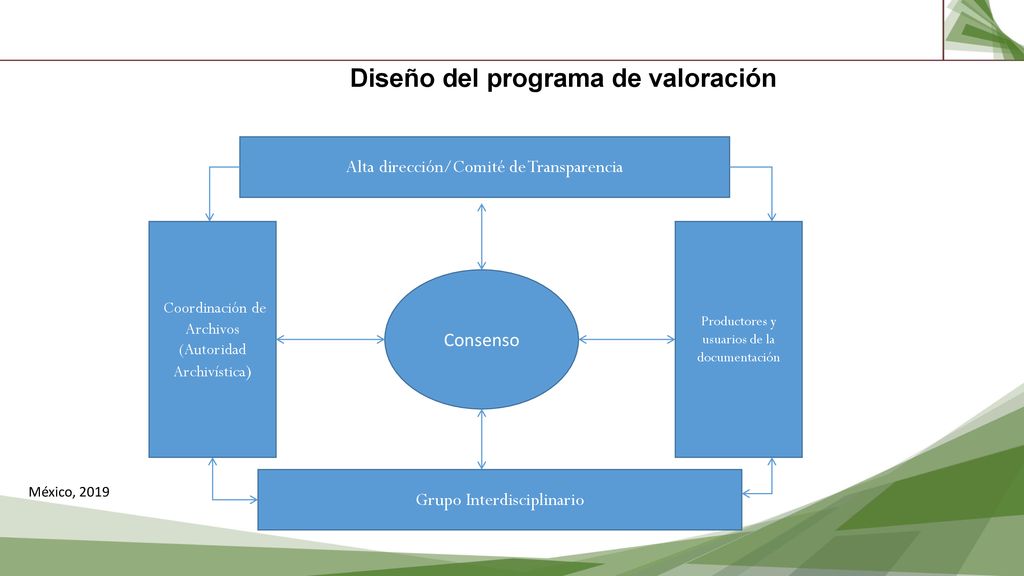 Diseño del programa de valoración

Alta dirección/Comité de Transparencia

Coordinación de Archivos (Autoridad Archivística)

Consenso

Productores y usuarios de la documentación

Grupo Interdisciplinario

México, 2019